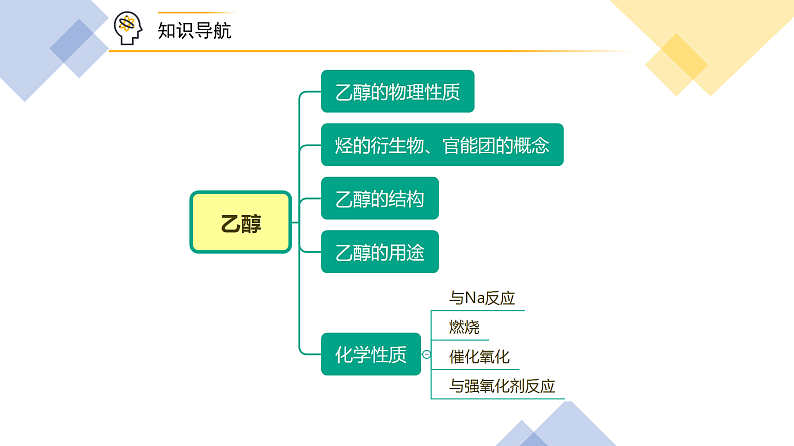 知识导航

乙醇

乙醇的物理性质

烃的衍生物、官能团的概念

乙醇的结构

乙醇的用途

化学性质

与Na反应

燃烧

催化氧化

与强氧化剂反应